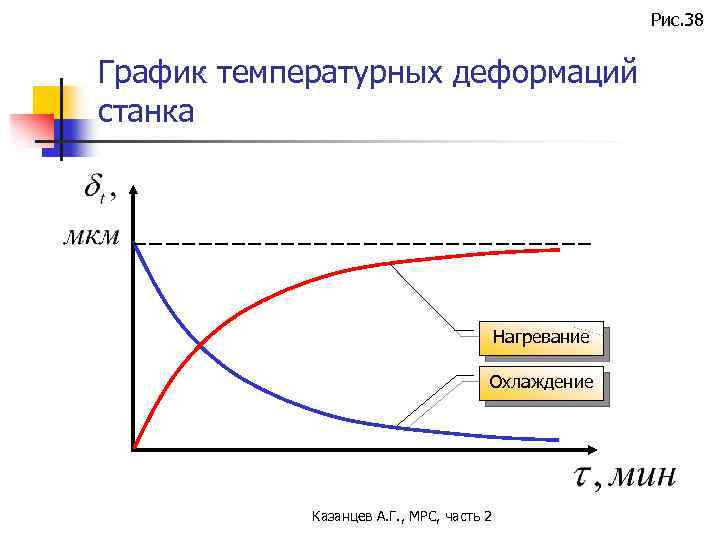 Рис.38

График температурных деформаций станка

$\delta_t$,

мкм

Нагревание

Охлаждение

$\tau$, мин

Казанцев А.Г., МРС, часть 2